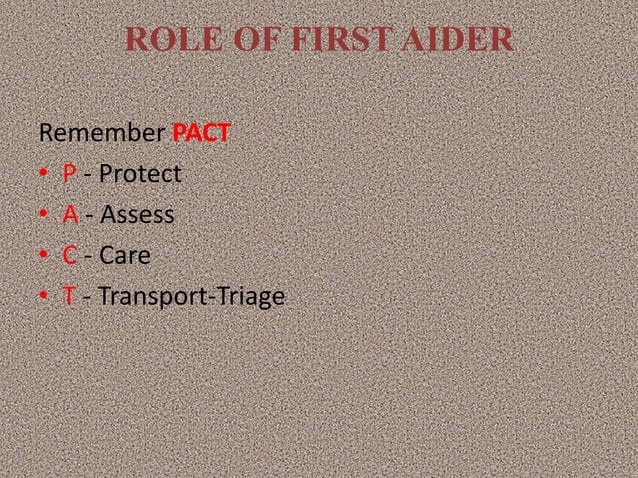 ROLE OF FIRST AIDER

Remember PACT

• P - Protect
• A - Assess
• C - Care
• T - Transport-Triage